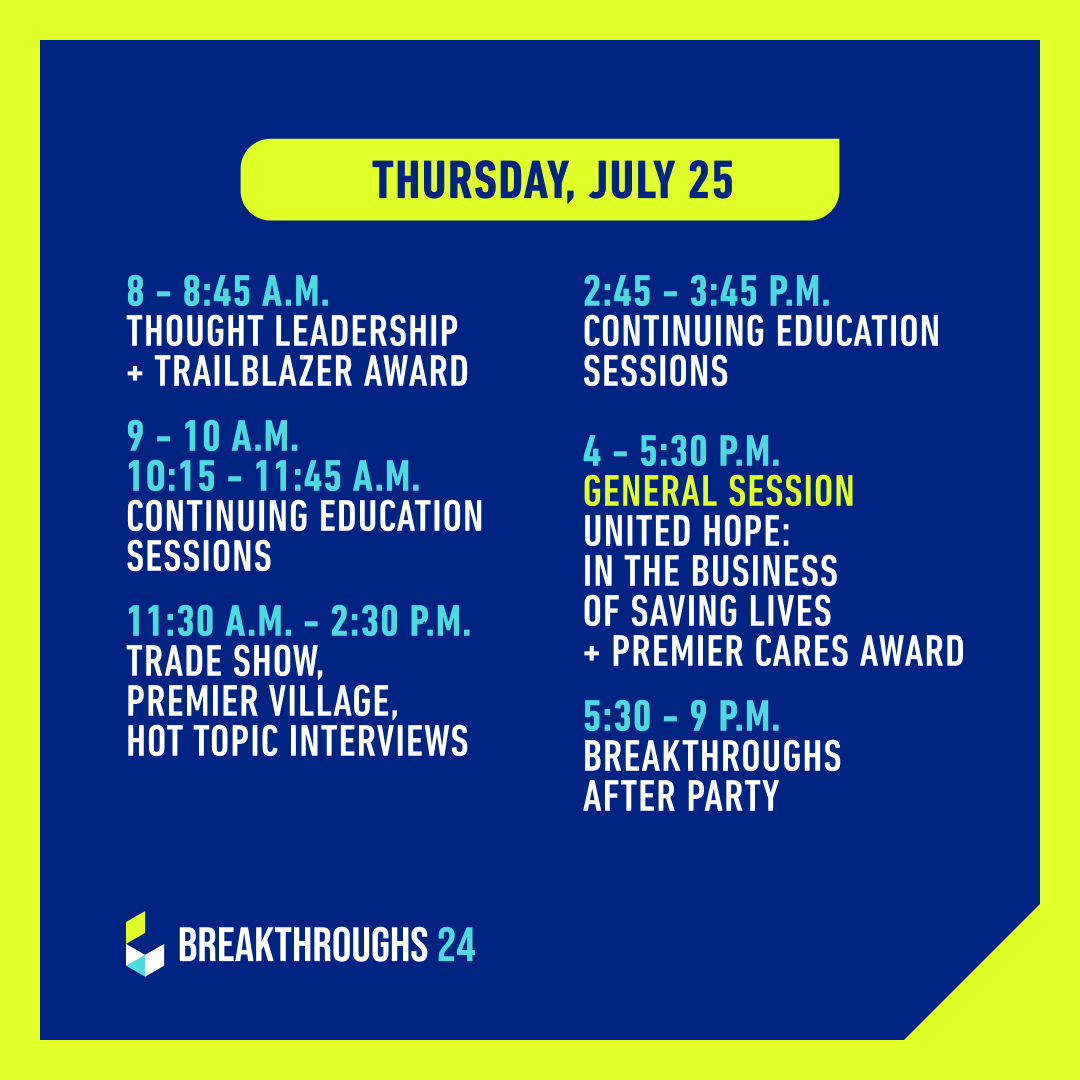 THURSDAY, JULY 25

8 - 8:45 A.M.
THOUGHT LEADERSHIP + TRAILBLAZER AWARD

9 - 10 A.M.
10:15 - 11:45 A.M.
CONTINUING EDUCATION SESSIONS

11:30 A.M. - 2:30 P.M.
TRADE SHOW, PREMIER VILLAGE, HOT TOPIC INTERVIEWS

2:45 - 3:45 P.M.
CONTINUING EDUCATION SESSIONS

4 - 5:30 P.M.
GENERAL SESSION
UNITED HOPE: IN THE BUSINESS OF SAVING LIVES + PREMIER CARES AWARD

5:30 - 9 P.M.
BREAKTHROUGHS AFTER PARTY

BREAKTHROUGHS 24